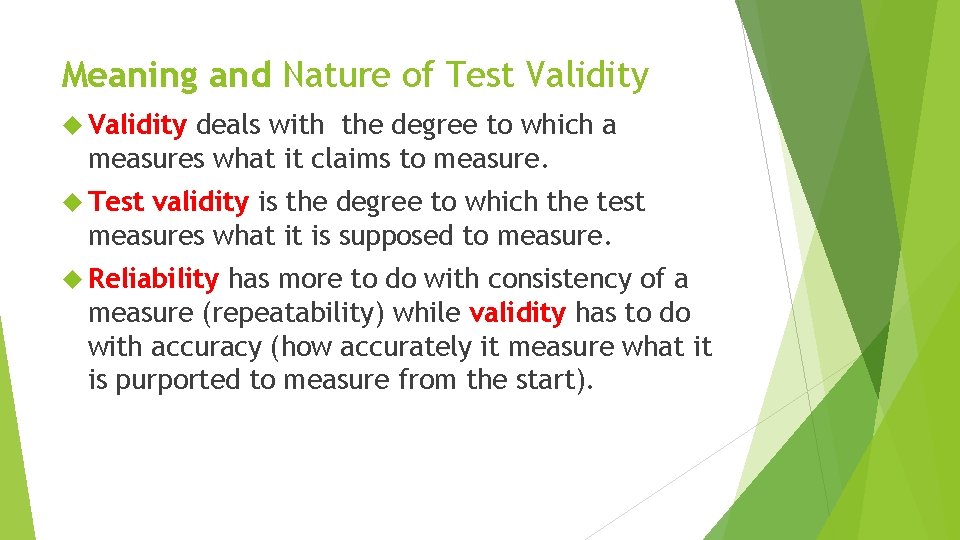 Meaning and Nature of Test Validity

Validity deals with the degree to which a measures what it claims to measure.

Test validity is the degree to which the test measures what it is supposed to measure.

Reliability has more to do with consistency of a measure (repeatability) while validity has to do with accuracy (how accurately it measure what it is purported to measure from the start).